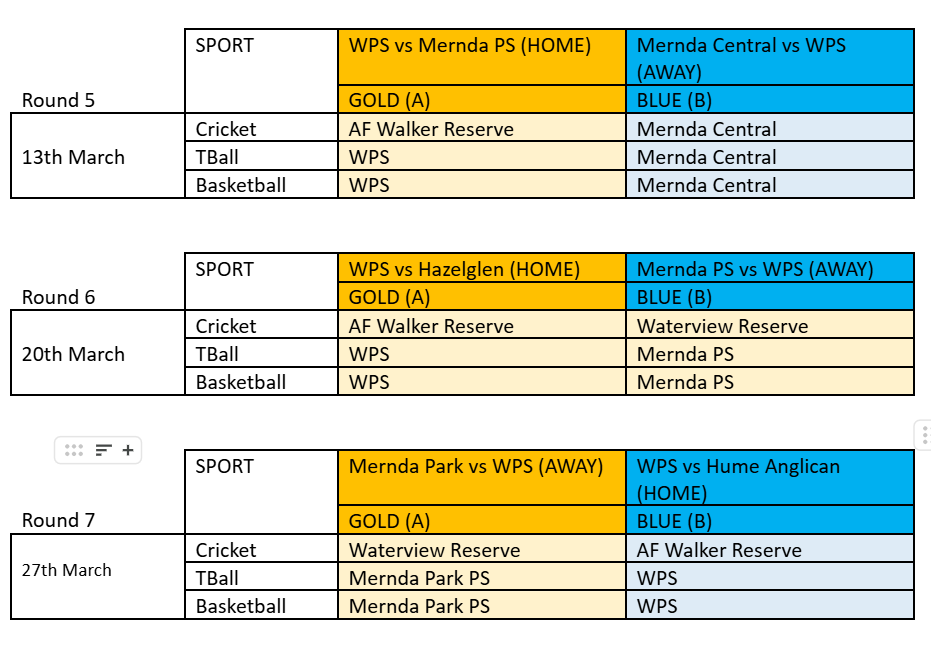 | Round 5 | SPORT | WPS vs Mernda PS (HOME) | Mernda Central vs WPS (AWAY) |
|---|---|---|---|
| | | GOLD (A) | BLUE (B) |
| 13th March | Cricket | AF Walker Reserve | Mernda Central |
| | TBall | WPS | Mernda Central |
| | Basketball | WPS | Mernda Central |

| Round 6 | SPORT | WPS vs Hazelglen (HOME) | Mernda PS vs WPS (AWAY) |
|---|---|---|---|
| | | GOLD (A) | BLUE (B) |
| 20th March | Cricket | AF Walker Reserve | Waterview Reserve |
| | TBall | WPS | Mernda PS |
| | Basketball | WPS | Mernda PS |

| Round 7 | SPORT | Mernda Park vs WPS (AWAY) | WPS vs Hume Anglican (HOME) |
|---|---|---|---|
| | | GOLD (A) | BLUE (B) |
| 27th March | Cricket | Waterview Reserve | AF Walker Reserve |
| | TBall | Mernda Park PS | WPS |
| | Basketball | Mernda Park PS | WPS |